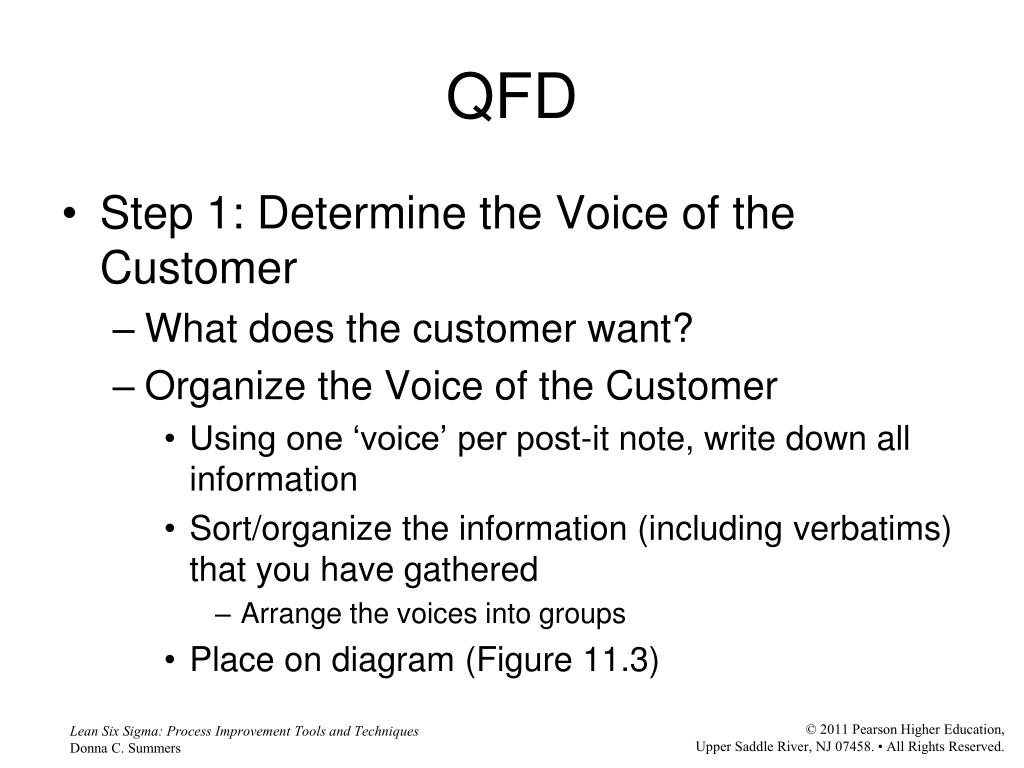 QFD

• Step 1: Determine the Voice of the Customer
– What does the customer want?
– Organize the Voice of the Customer
• Using one ‘voice’ per post-it note, write down all information
• Sort/organize the information (including verbatims) that you have gathered
– Arrange the voices into groups
• Place on diagram (Figure 11.3)

Lean Six Sigma: Process Improvement Tools and Techniques
Donna C. Summers

© 2011 Pearson Higher Education,
Upper Saddle River, NJ 07458. • All Rights Reserved.